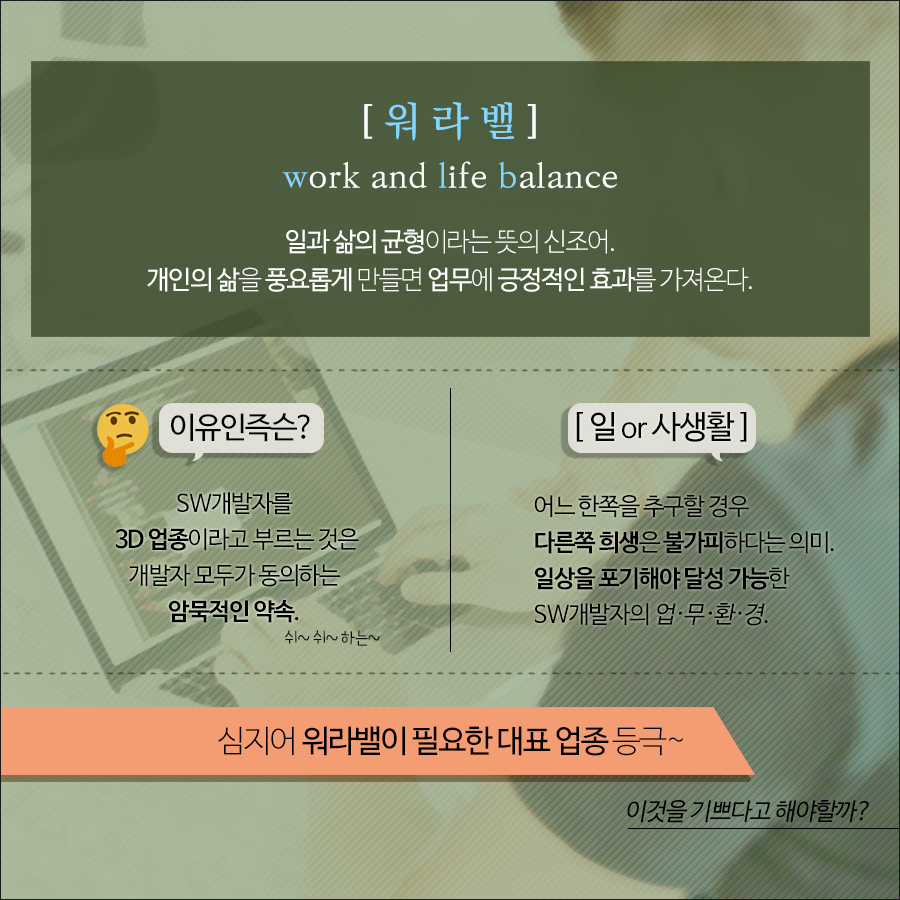 [ 워 라 밸 ]

work and life balance

일과 삶의 균형이라는 뜻의 신조어.
개인의 삶을 풍요롭게 만들면 업무에 긍정적인 효과를 가져온다.

이유인즉슨?

SW개발자를 3D 업종이라고 부르는 것은 개발자 모두가 동의하는 암묵적인 약속.

쉬~ 쉬~ 하는~

[ 일 or 사생활 ]

어느 한쪽을 추구할 경우 다른쪽 희생은 불가피하다는 의미. 일상을 포기해야 달성 가능한 SW개발자의 업·무·환·경.

심지어 워라밸이 필요한 대표 업종 등극~

이것을 기쁘다고 해야할까?